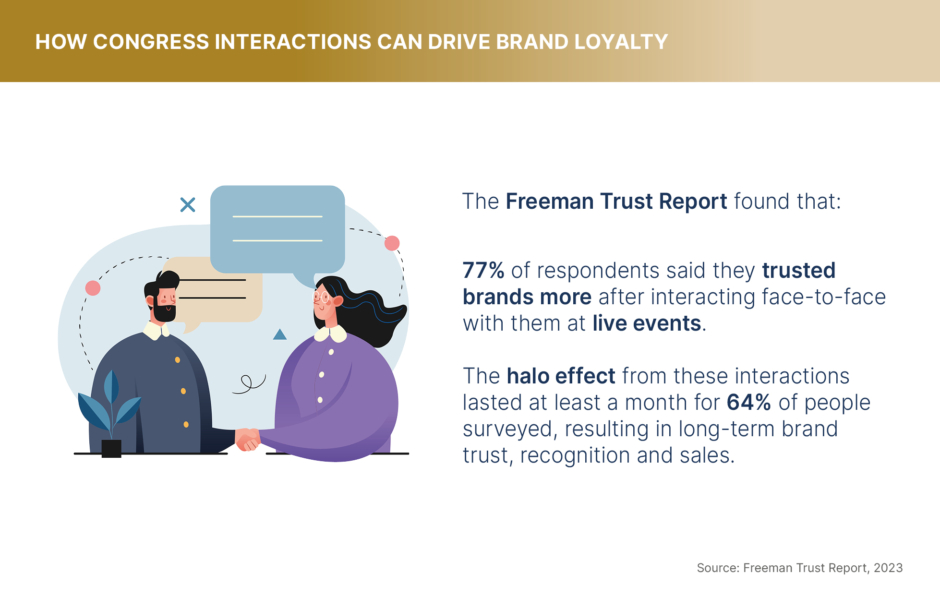 HOW CONGRESS INTERACTIONS CAN DRIVE BRAND LOYALTY

The Freeman Trust Report found that:

77% of respondents said they trusted brands more after interacting face-to-face with them at live events.

The halo effect from these interactions lasted at least a month for 64% of people surveyed, resulting in long-term brand trust, recognition and sales.

Source: Freeman Trust Report, 2023